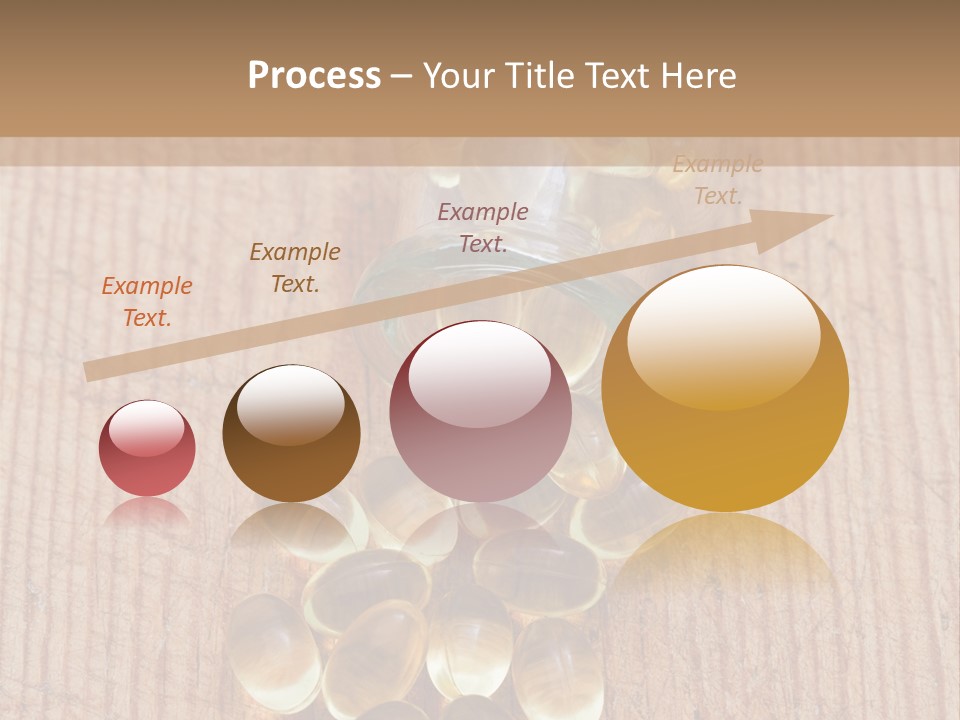 Process – Your Title Text Here

Example Text.

Example Text.

Example Text.

Example Text.